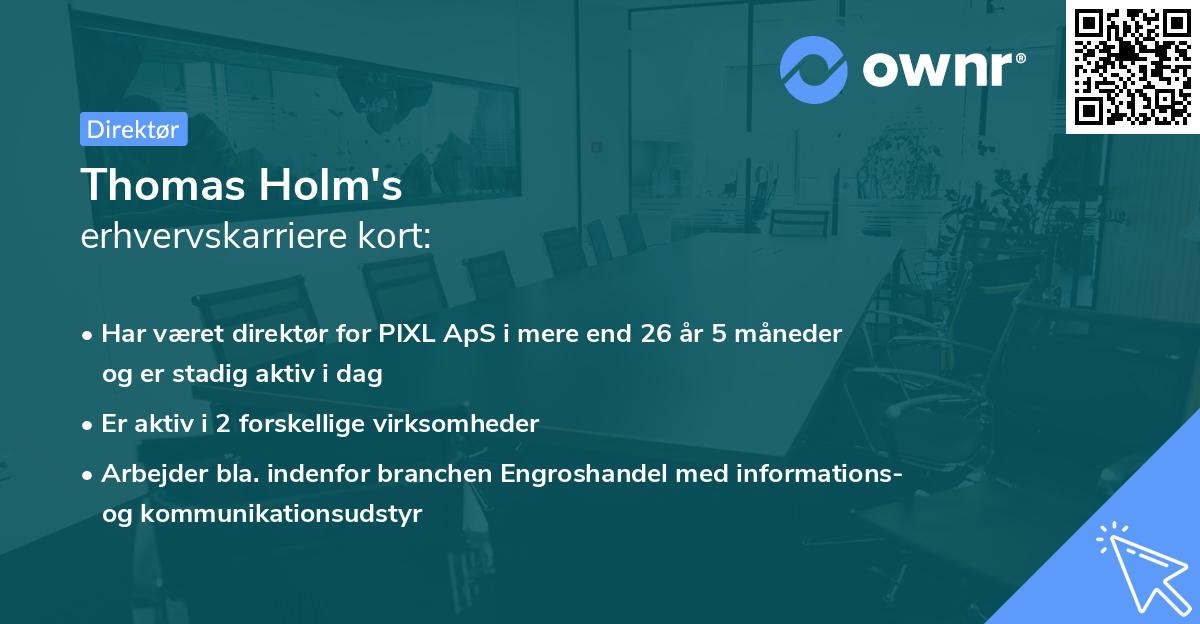 ownr®

Direktør

Thomas Holm's
erhvervskarriere kort:

• Har været direktør for PIXL ApS i mere end 26 år 5 måneder og er stadig aktiv i dag

• Er aktiv i 2 forskellige virksomheder

• Arbejder bla. indenfor branchen Engroshandel med informations- og kommunikationsudstyr